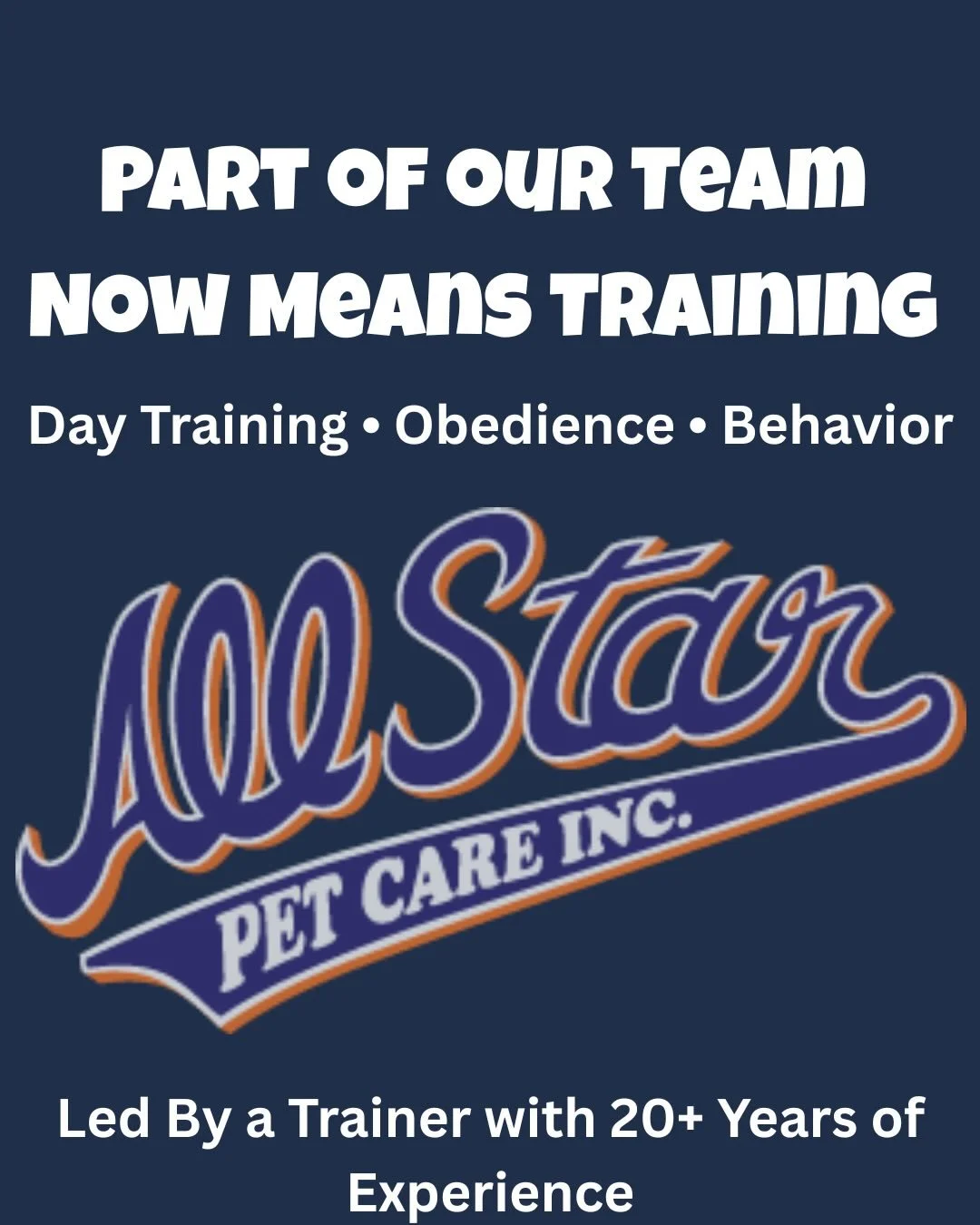 PART OF OUR TEAM NOW MEANS TRAINING

Day Training • Obedience • Behavior

All Star

PET CARE INC.

Led By a Trainer with 20+ Years of Experience